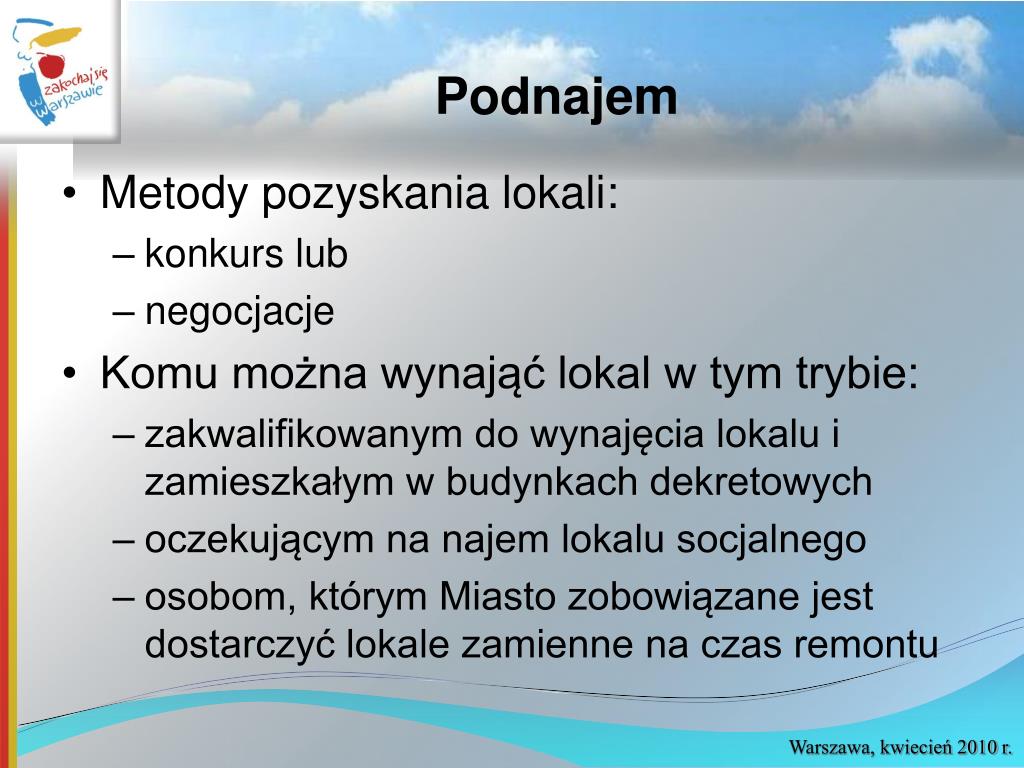 zakochaj się w Warszawie

Podnajem

• Metody pozyskania lokali:
– konkurs lub
– negocjacje
• Komu można wynająć lokal w tym trybie:
– zakwalifikowanym do wynajęcia lokalu i zamieszkałym w budynkach dekretowych
– oczekującym na najem lokalu socjalnego
– osobom, którym Miasto zobowiązane jest dostarczyć lokale zamienne na czas remontu

Warszawa, kwiecień 2010 r.